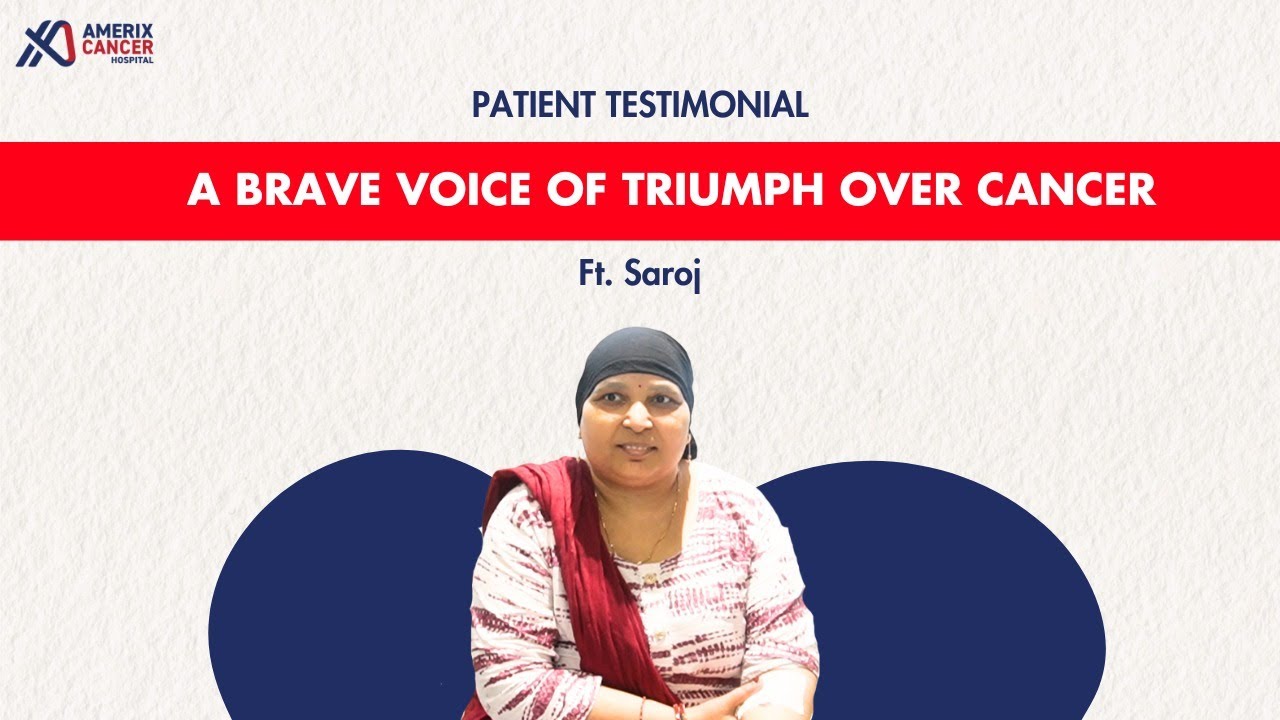 AMERIX CANCER HOSPITAL

PATIENT TESTIMONIAL

A BRAVE VOICE OF TRIUMPH OVER CANCER

Ft. Saroj